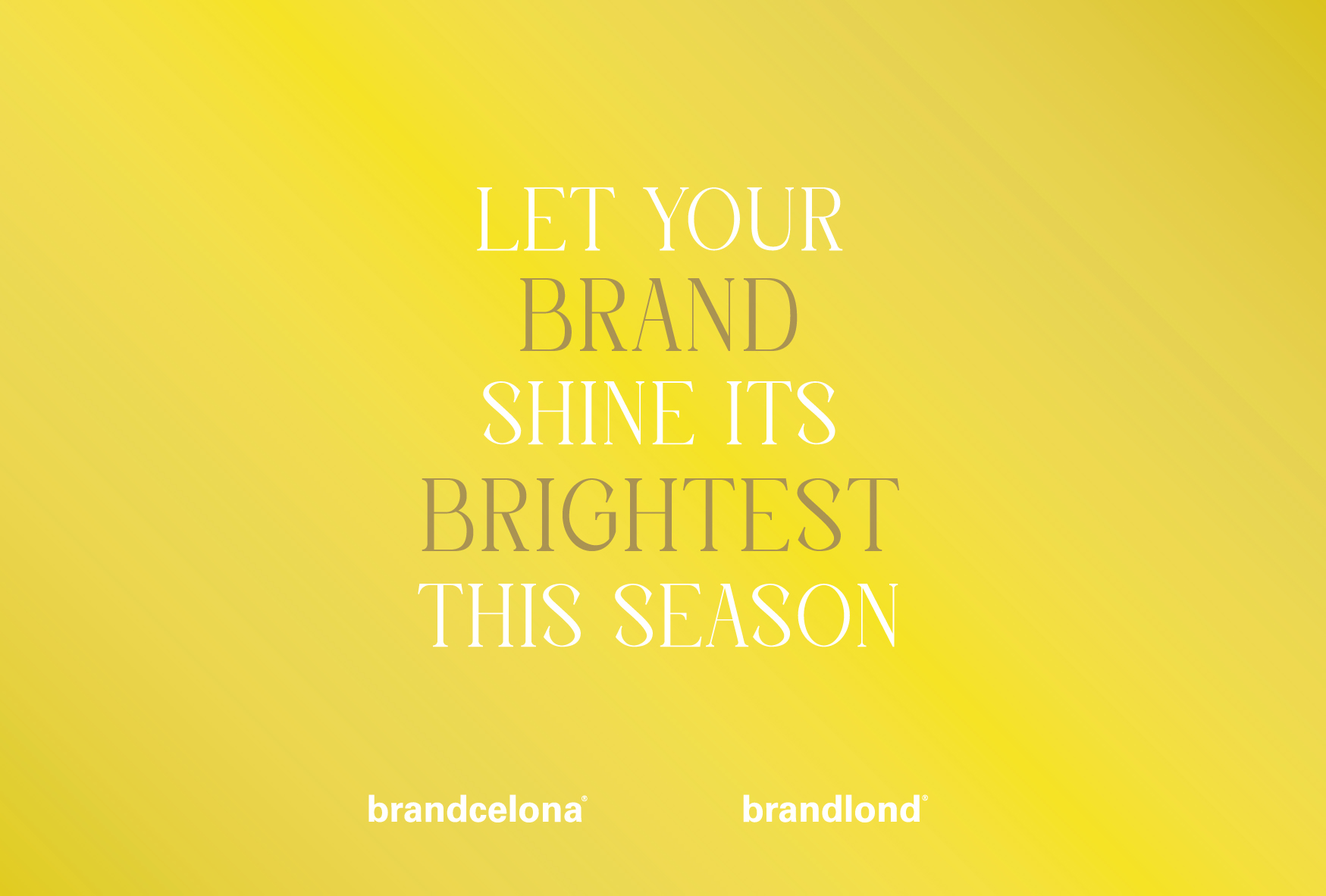 LET YOUR
BRAND
SHINE ITS
BRIGHTEST
THIS SEASON

brandcelona®

brandlond®